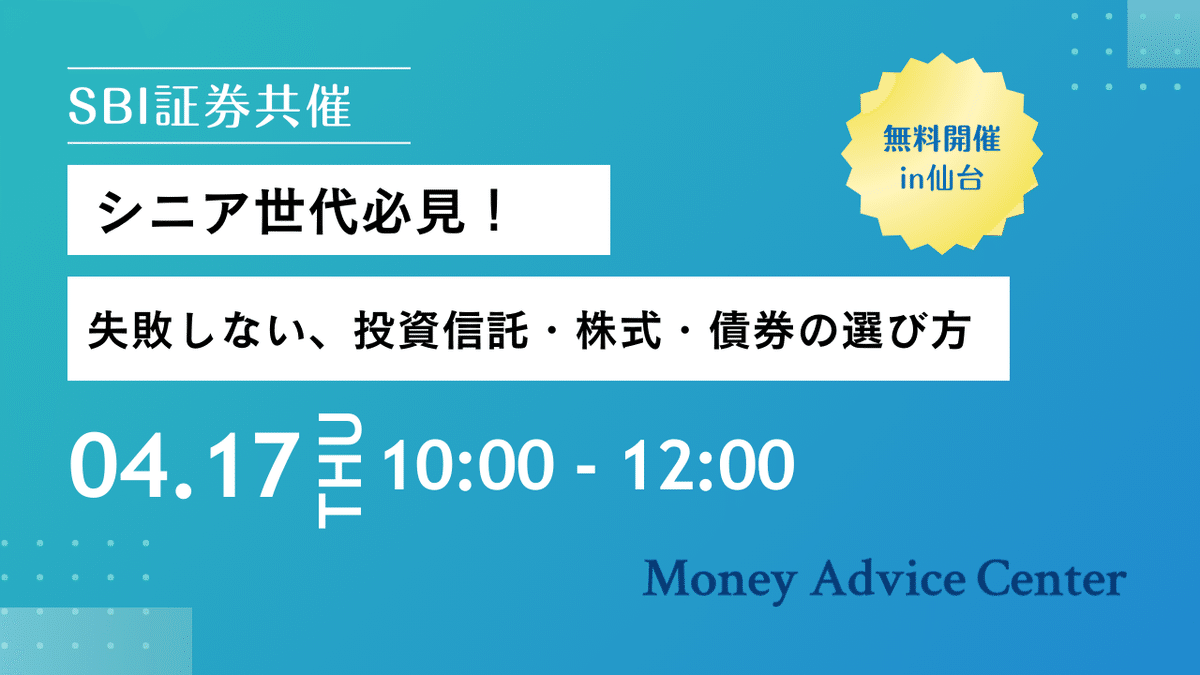 SBI証券共催

無料開催
in仙台

シニア世代必見！

失敗しない、投資信託・株式・債券の選び方

04.17 THU 10:00 - 12:00

Money Advice Center